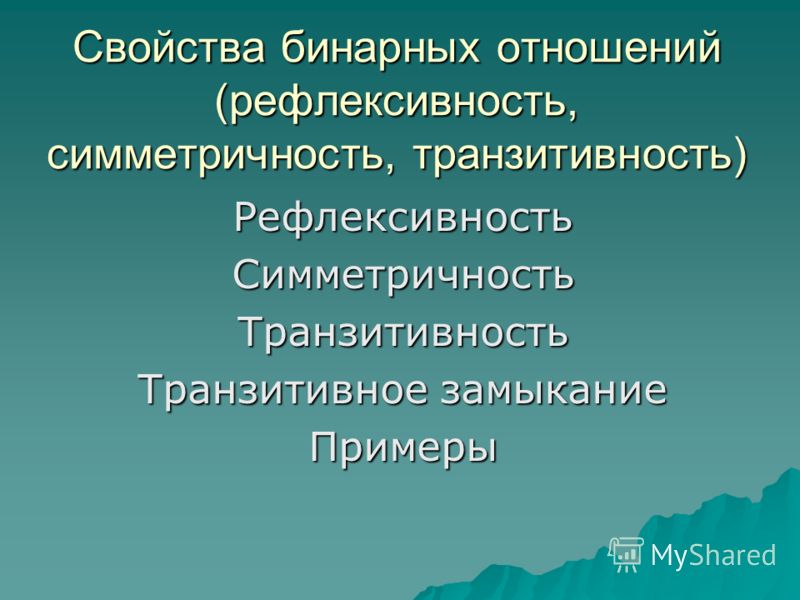 Свойства бинарных отношений (рефлексивность, симметричность, транзитивность)

Рефлексивность

Симметричность

Транзитивность

Транзитивное замыкание

Примеры

MyShared